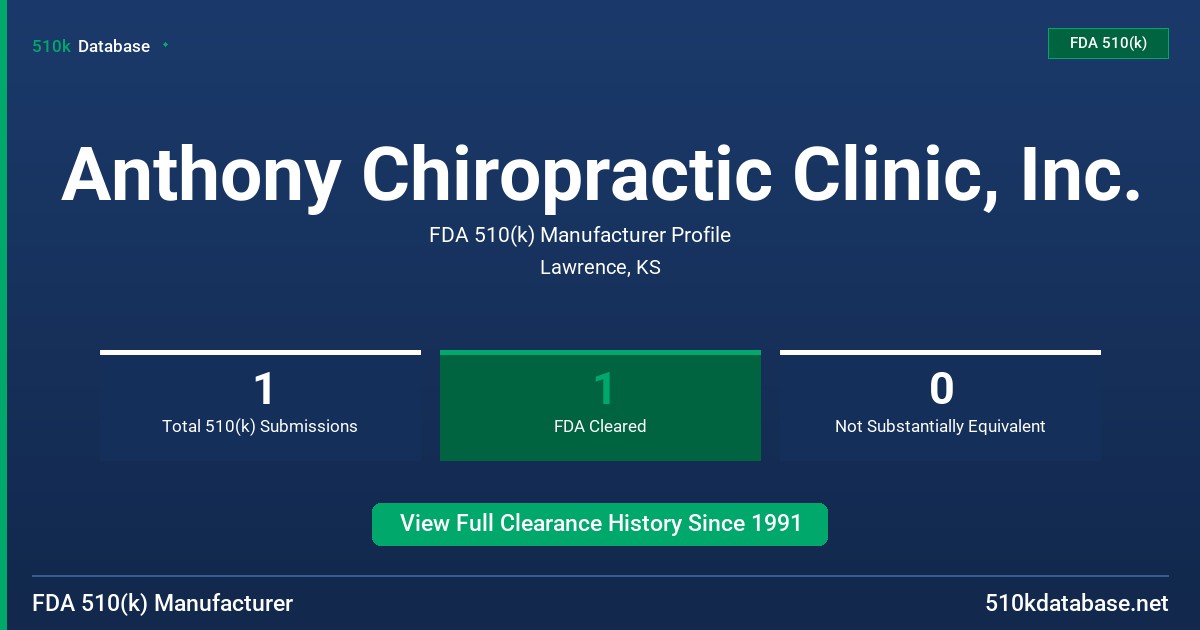 510k Database

FDA 510(k)

Anthony Chiropractic Clinic, Inc.

FDA 510(k) Manufacturer Profile

Lawrence, KS

1
Total 510(k) Submissions

1
FDA Cleared

0
Not Substantially Equivalent

View Full Clearance History Since 1991

FDA 510(k) Manufacturer

510kdatabase.net